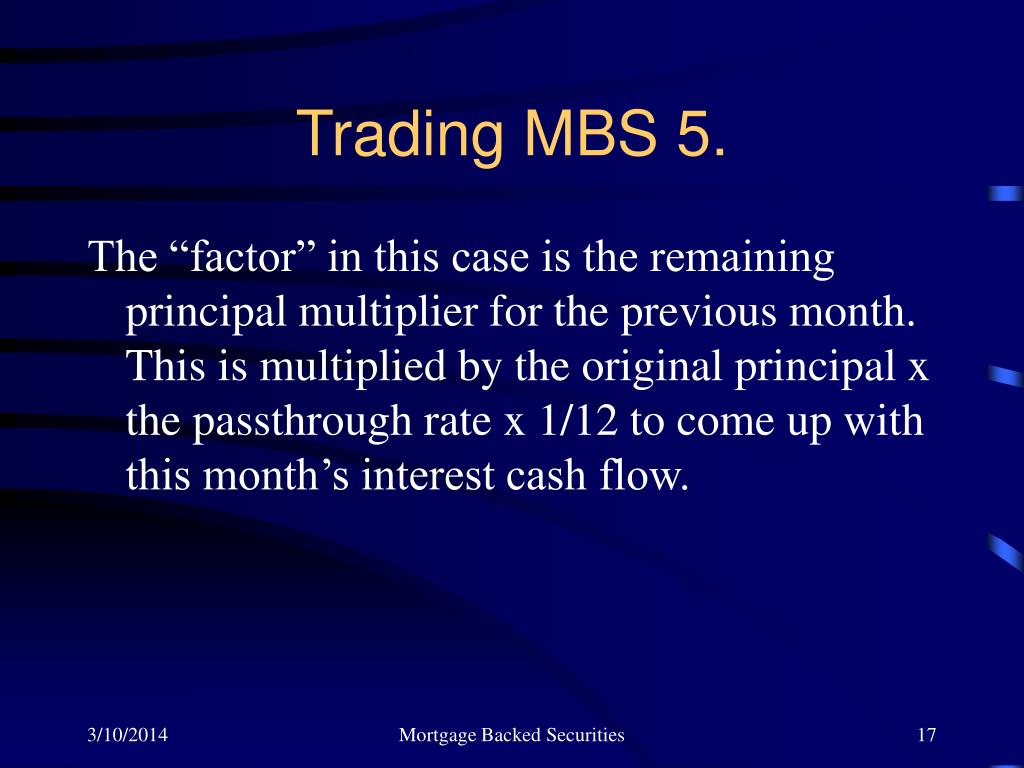 Trading MBS 5.

The “factor” in this case is the remaining principal multiplier for the previous month. This is multiplied by the original principal x the passthrough rate x 1/12 to come up with this month’s interest cash flow.

3/10/2014

Mortgage Backed Securities

17